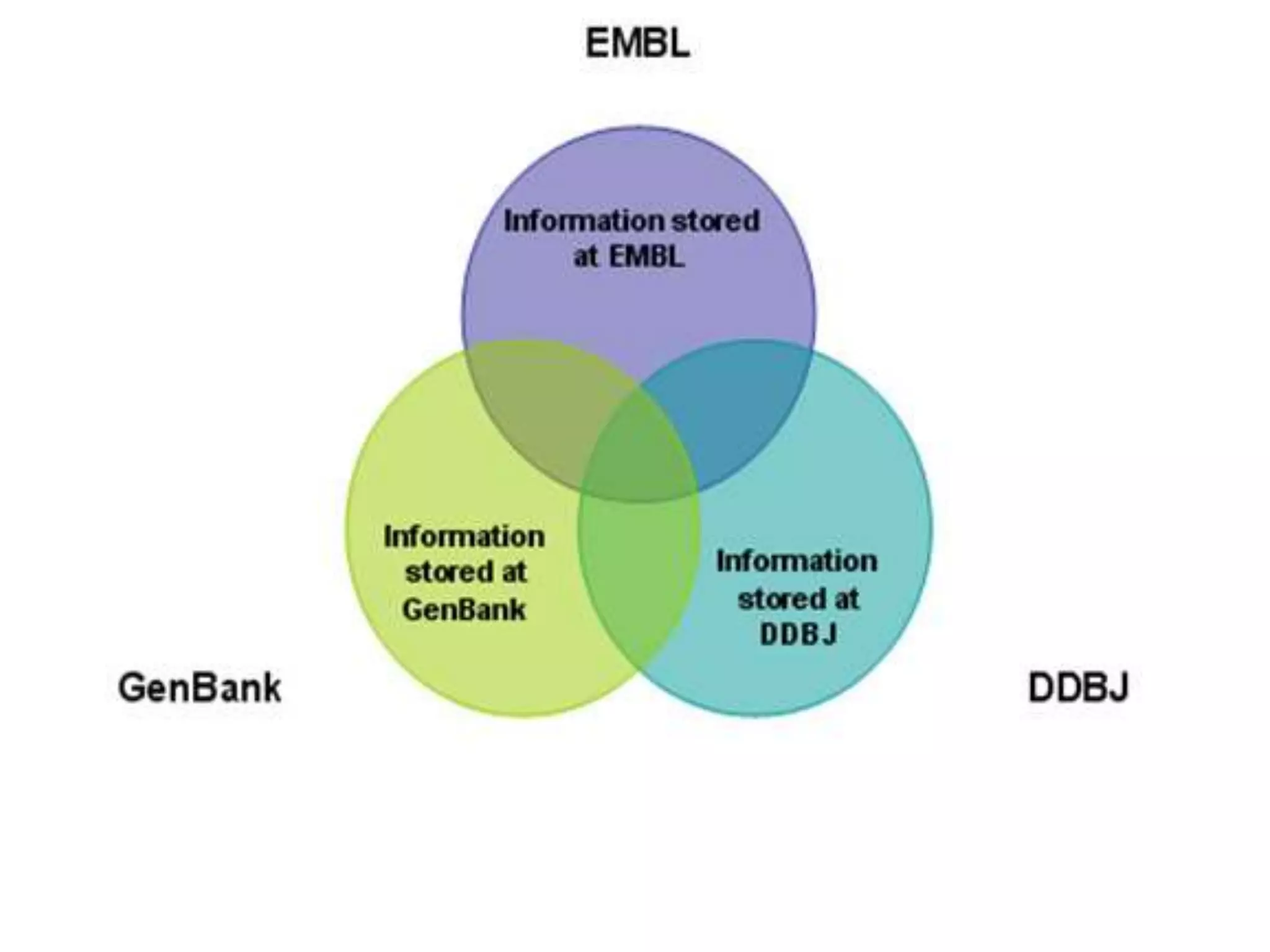 EMBL

Information stored at EMBL

Information stored at GenBank

Information stored at DDBJ

GenBank

DDBJ